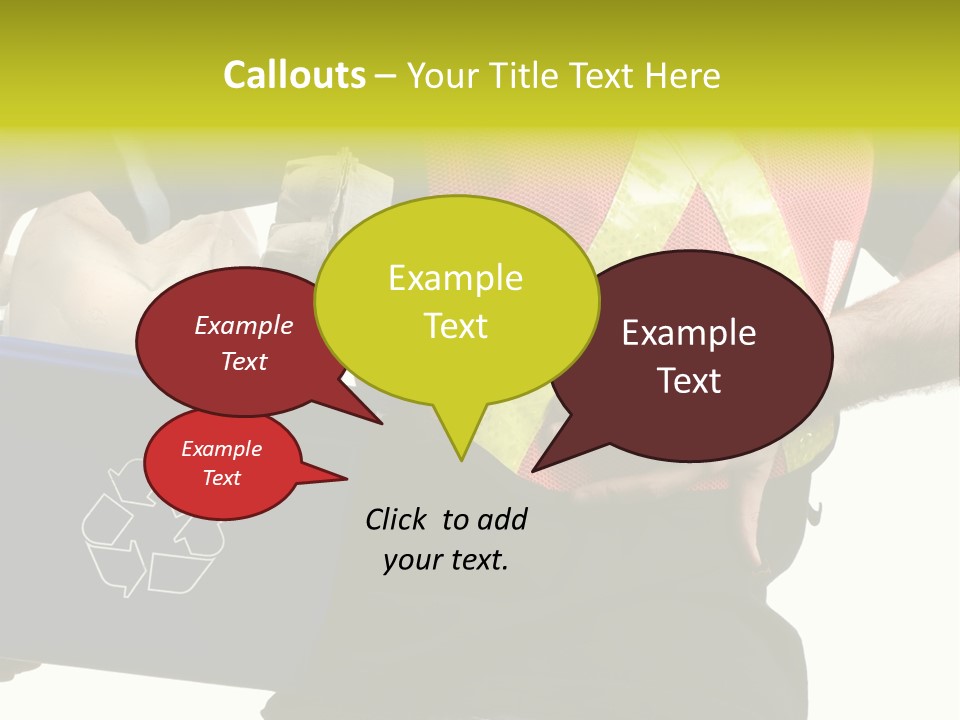 Callouts – Your Title Text Here

Example Text

Example Text

Example Text

Example Text

Click to add your text.